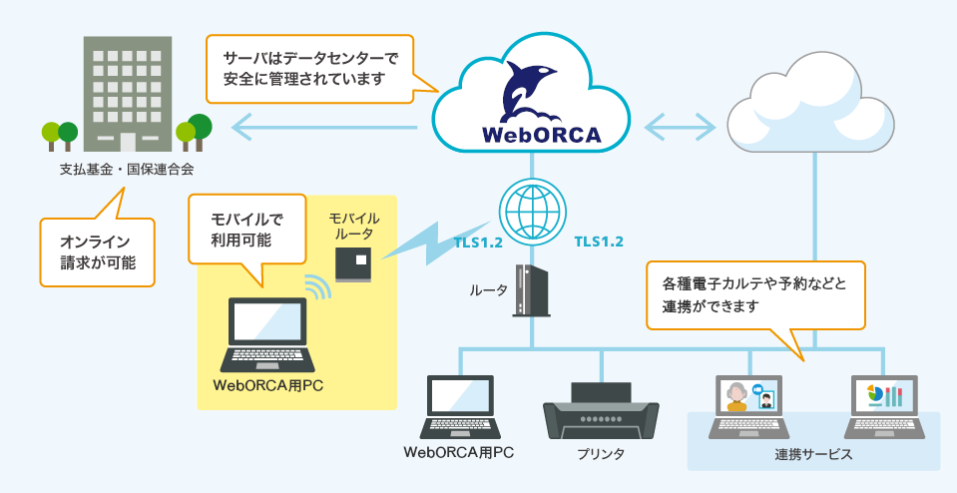 サーバはデータセンターで安全に管理されています

WebORCA

支払基金・国保連合会

オンライン請求が可能

モバイルで利用可能

モバイルルータ

TLS1.2

TLS1.2

ルータ

各種電子カルテや予約などと連携ができます

WebORCA用PC

WebORCA用PC

プリンタ

連携サービス